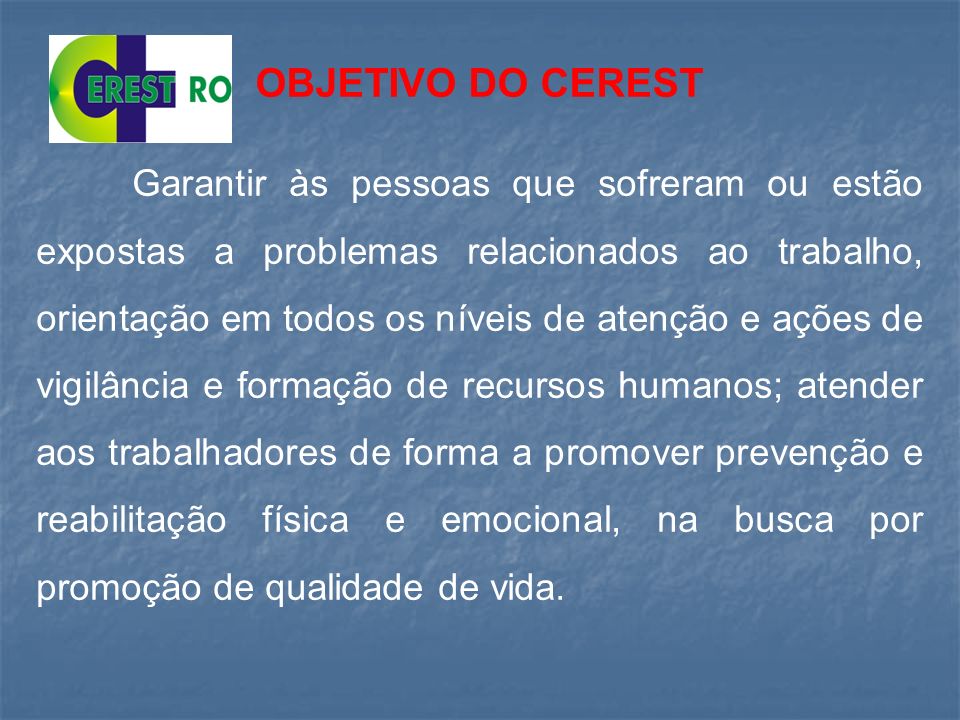 CEREST RO

OBJETIVO DO CEREST

Garantir às pessoas que sofreram ou estão expostas a problemas relacionados ao trabalho, orientação em todos os níveis de atenção e ações de vigilância e formação de recursos humanos; atender aos trabalhadores de forma a promover prevenção e reabilitação física e emocional, na busca por promoção de qualidade de vida.